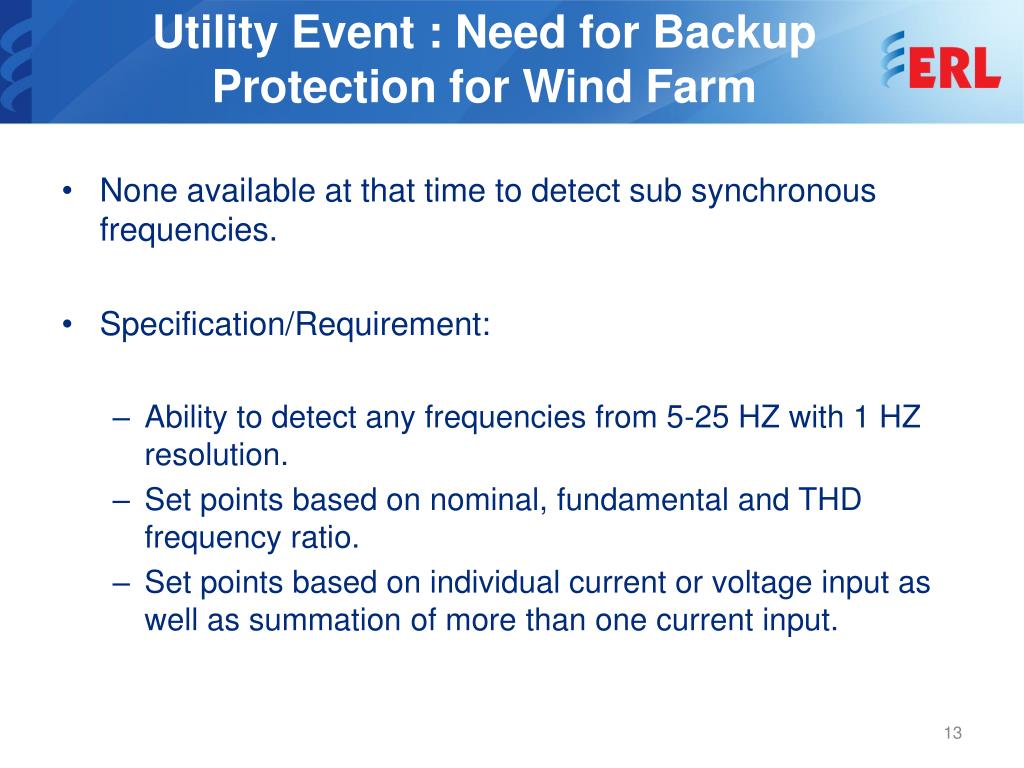 Utility Event : Need for Backup Protection for Wind Farm

ERL

• None available at that time to detect sub synchronous frequencies.

• Specification/Requirement:

– Ability to detect any frequencies from 5-25 HZ with 1 HZ resolution.
– Set points based on nominal, fundamental and THD frequency ratio.
– Set points based on individual current or voltage input as well as summation of more than one current input.

13